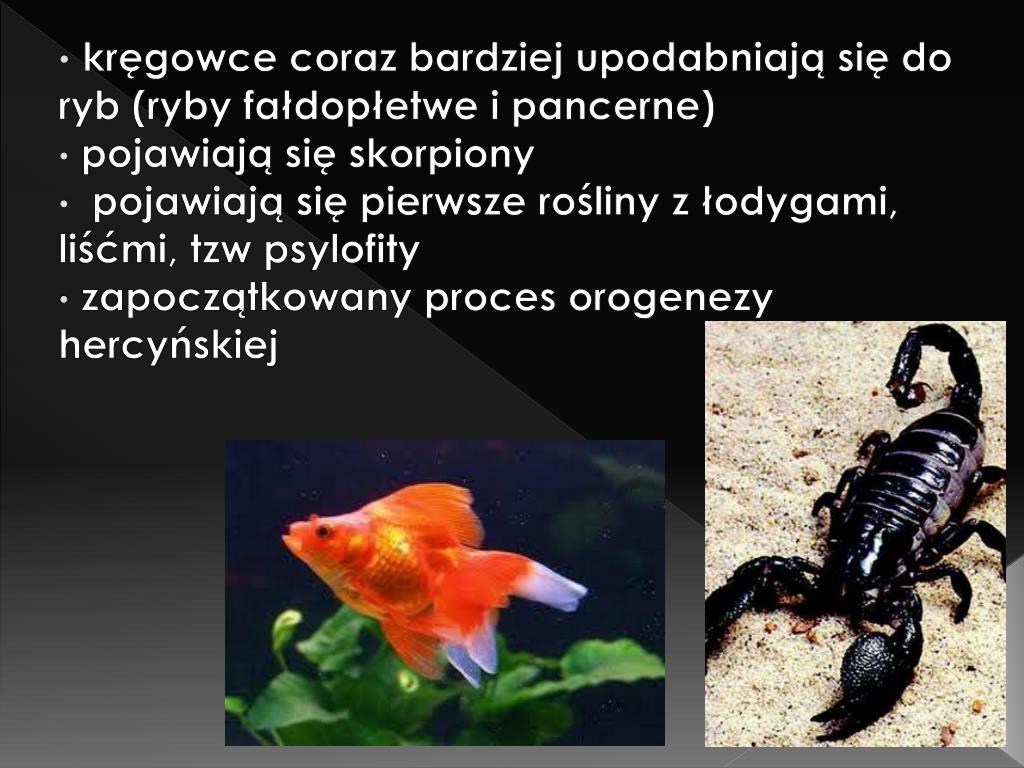 • kręgowce coraz bardziej upodabniają się do ryb (ryby fałdopłetwe i pancerne)
• pojawiają się skorpiony
• pojawiają się pierwsze rośliny z łodygami, liśćmi, tzw psylofity
• zapoczątkowany proces orogenezy hercyńskiej